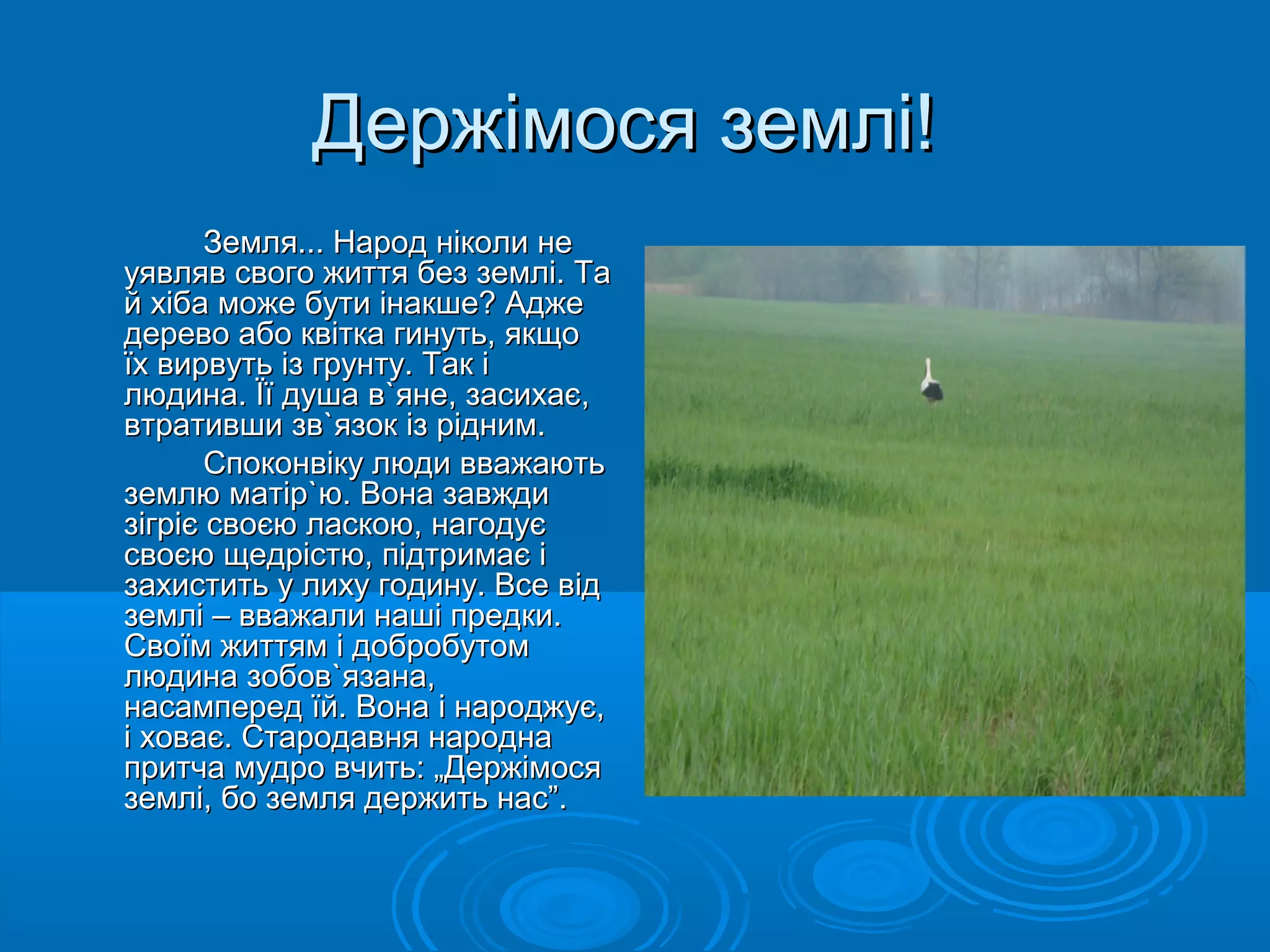 Держімося землі!

Земля... Народ ніколи не уявляв свого життя без землі. Та й хіба може бути інакше? Адже дерево або квітка гинуть, якщо їх вирвуть із грунту. Так і людина. Її душа в`яне, засихає, втративши зв`язок із рідним.

Споконвіку люди вважають землю матір`ю. Вона завжди зігріє своєю ласкою, нагодує своєю щедрістю, підтримає і захистить у лиху годину. Все від землі – вважали наші предки. Своїм життям і добробутом людина зобов`язана, насамперед їй. Вона і народжує, і ховає. Стародавня народна притча мудро вчить: „Держімося землі, бо земля держить нас”.